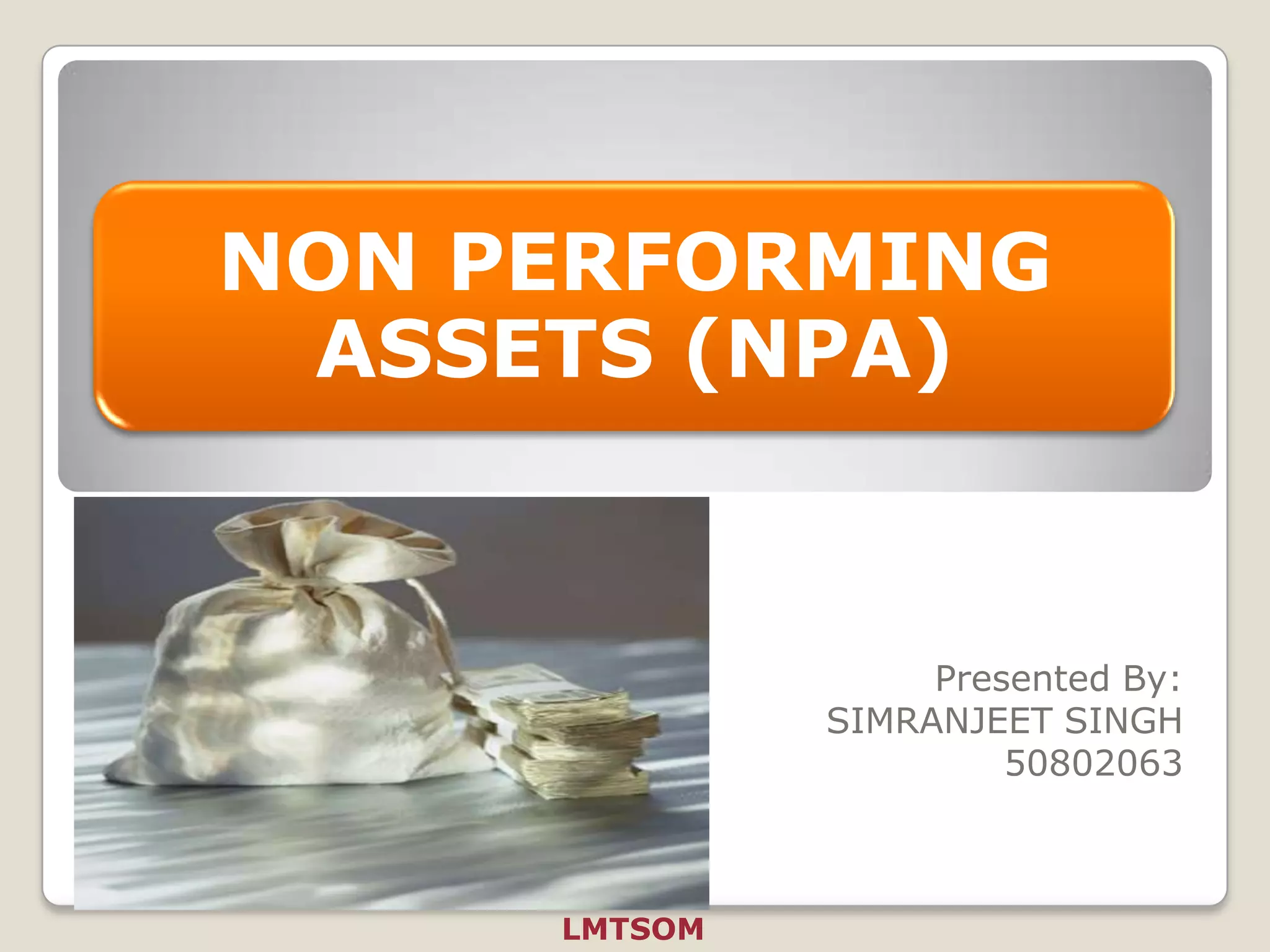 NON PERFORMING ASSETS (NPA)

Presented By:
SIMRANJEET SINGH
50802063

LMTSOM